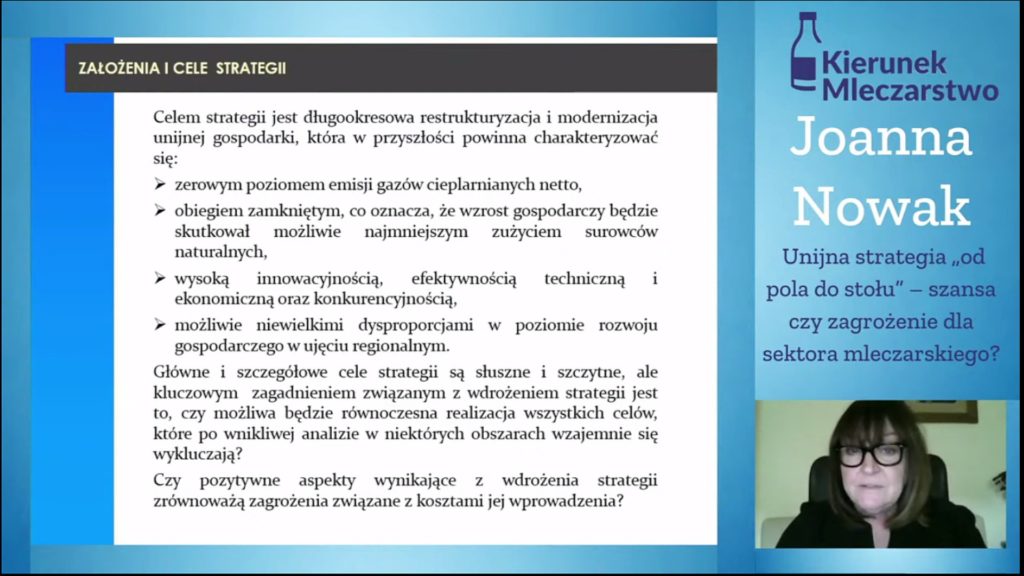 ZAŁOŻENIA I CELE STRATEGII

Celem strategii jest długookresowa restrukturyzacja i modernizacja unijnej gospodarki, która w przyszłości powinna charakteryzować się:

➢ zerowym poziomem emisji gazów cieplarnianych netto,

➢ obiegiem zamkniętym, co oznacza, że wzrost gospodarczy będzie skutkował możliwie najmniejszym zużyciem surowców naturalnych,

➢ wysoką innowacyjnością, efektywnością techniczną i ekonomiczną oraz konkurencyjnością,

➢ możliwie niewielkimi dysproporcjami w poziomie rozwoju gospodarczego w ujęciu regionalnym.

Główne i szczegółowe cele strategii są słuszne i szczytne, ale kluczowym zagadnieniem związanym z wdrożeniem strategii jest to, czy możliwa będzie równoczesna realizacja wszystkich celów, które po wnikliwej analizie w niektórych obszarach wzajemnie się wykluczają?

Czy pozytywne aspekty wynikające z wdrożenia strategii zrównoważą zagrożenia związane z kosztami jej wprowadzenia?

Kierunek Mleczarstwo

Joanna Nowak

Unijna strategia „od pola do stołu" – szansa czy zagrożenie dla sektora mleczarskiego?